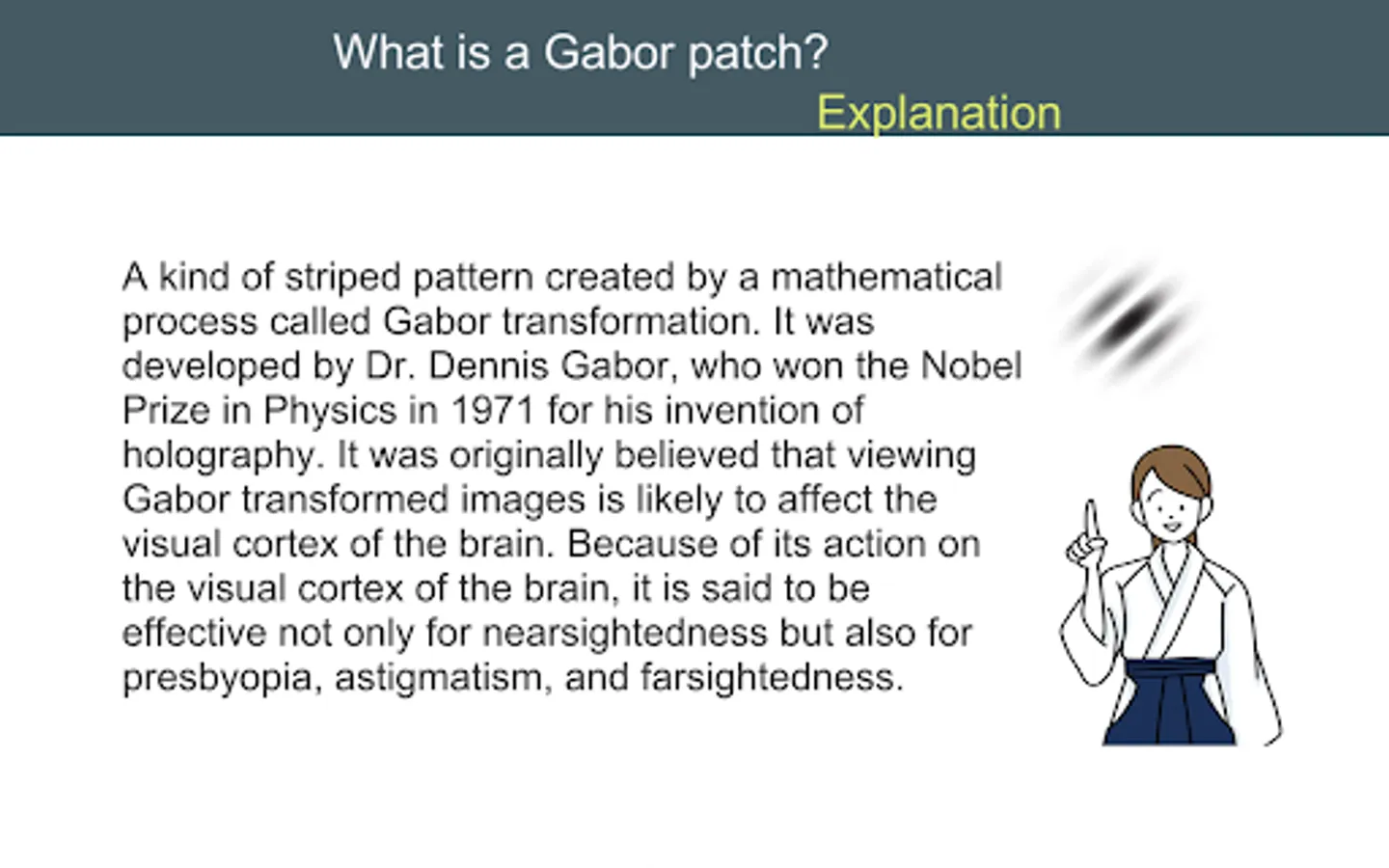 What is a Gabor patch?
Explanation

A kind of striped pattern created by a mathematical process called Gabor transformation. It was developed by Dr. Dennis Gabor, who won the Nobel Prize in Physics in 1971 for his invention of holography. It was originally believed that viewing Gabor transformed images is likely to affect the visual cortex of the brain. Because of its action on the visual cortex of the brain, it is said to be effective not only for nearsightedness but also for presbyopia, astigmatism, and farsightedness.